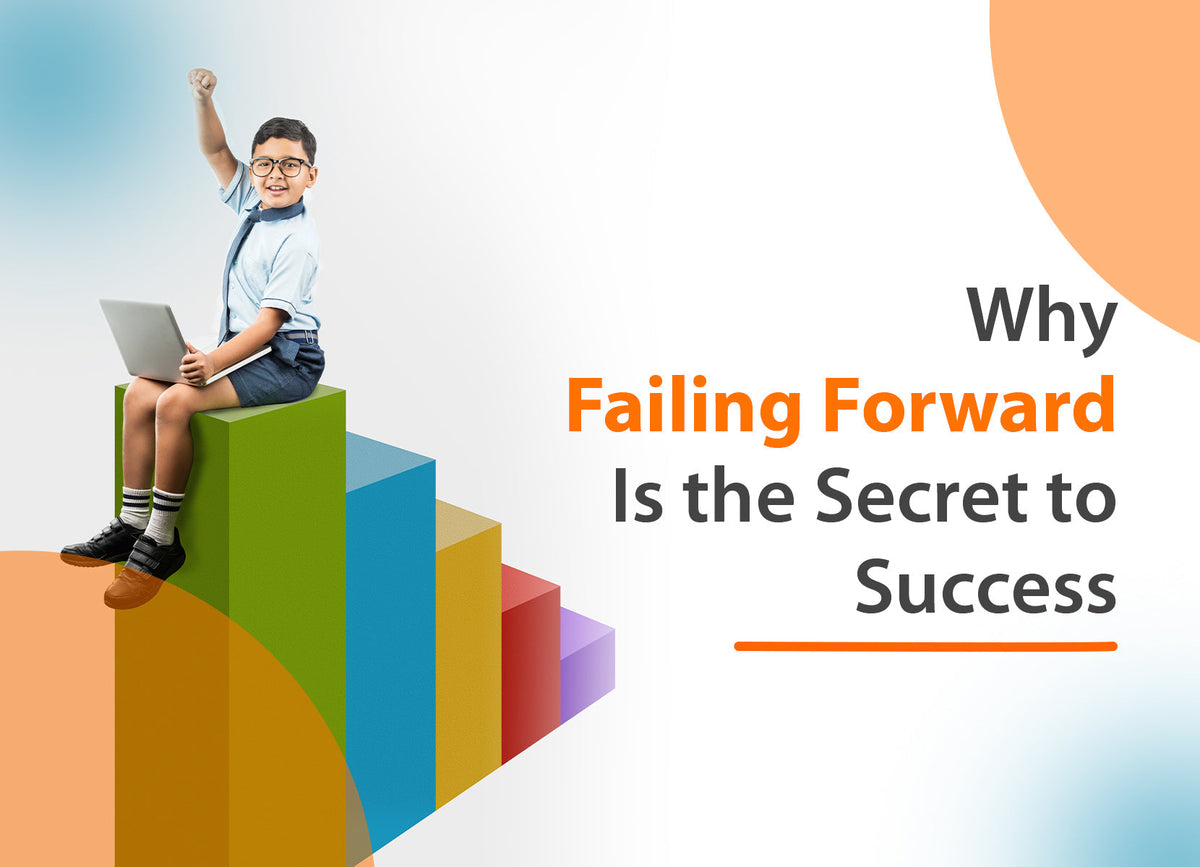 Why
Failing Forward
Is the Secret to
Success